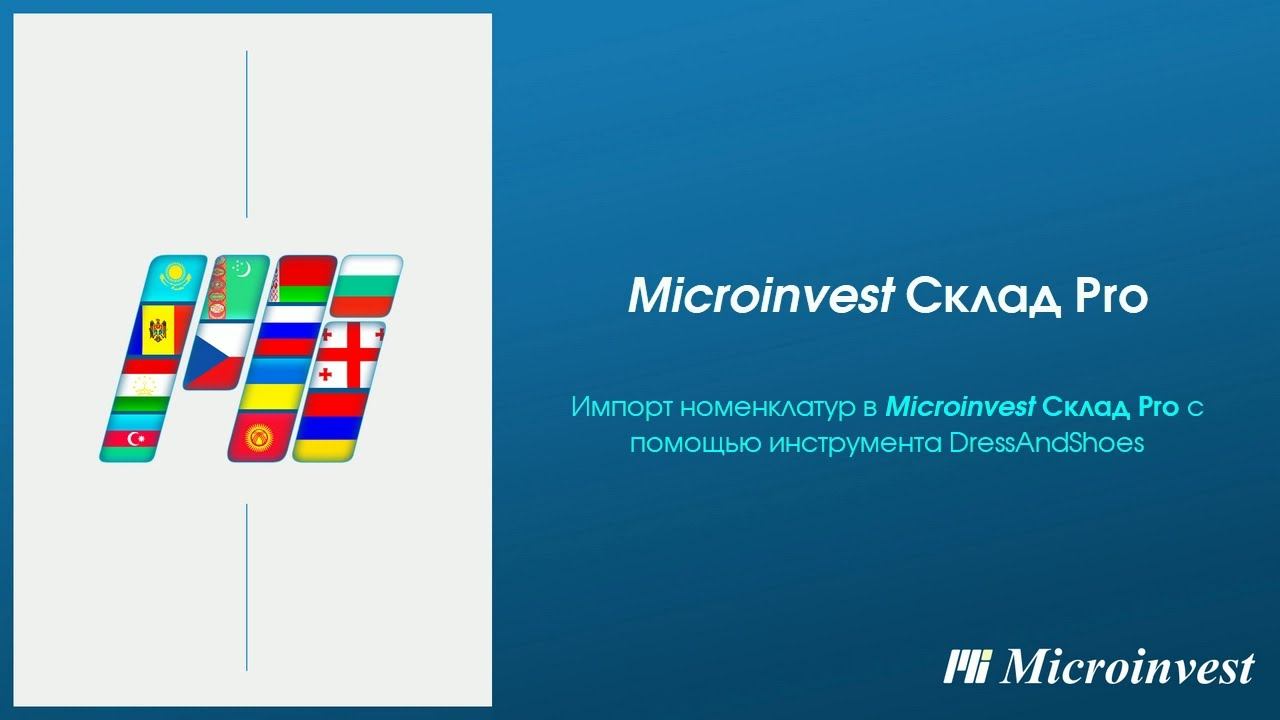 Microinvest Склад Pro

Импорт номенклатур в Microinvest Склад Pro с помощью инструмента DressAndShoes

Microinvest